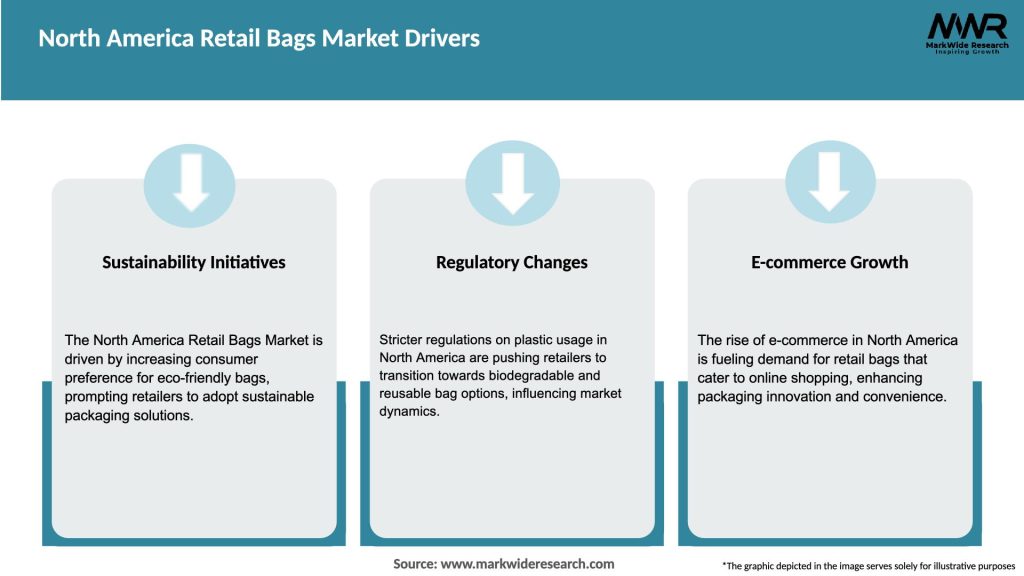 North America Retail Bags Market Drivers

MWR
MarkWide Research
Inspiring Growth

Sustainability Initiatives

The North America Retail Bags Market is driven by increasing consumer preference for eco-friendly bags, prompting retailers to adopt sustainable packaging solutions.

Regulatory Changes

Stricter regulations on plastic usage in North America are pushing retailers to transition towards biodegradable and reusable bag options, influencing market dynamics.

E-commerce Growth

The rise of e-commerce in North America is fueling demand for retail bags that cater to online shopping, enhancing packaging innovation and convenience.

Source: www.markwideresearch.com

*The graphic depicted in the image serves solely for illustrative purposes